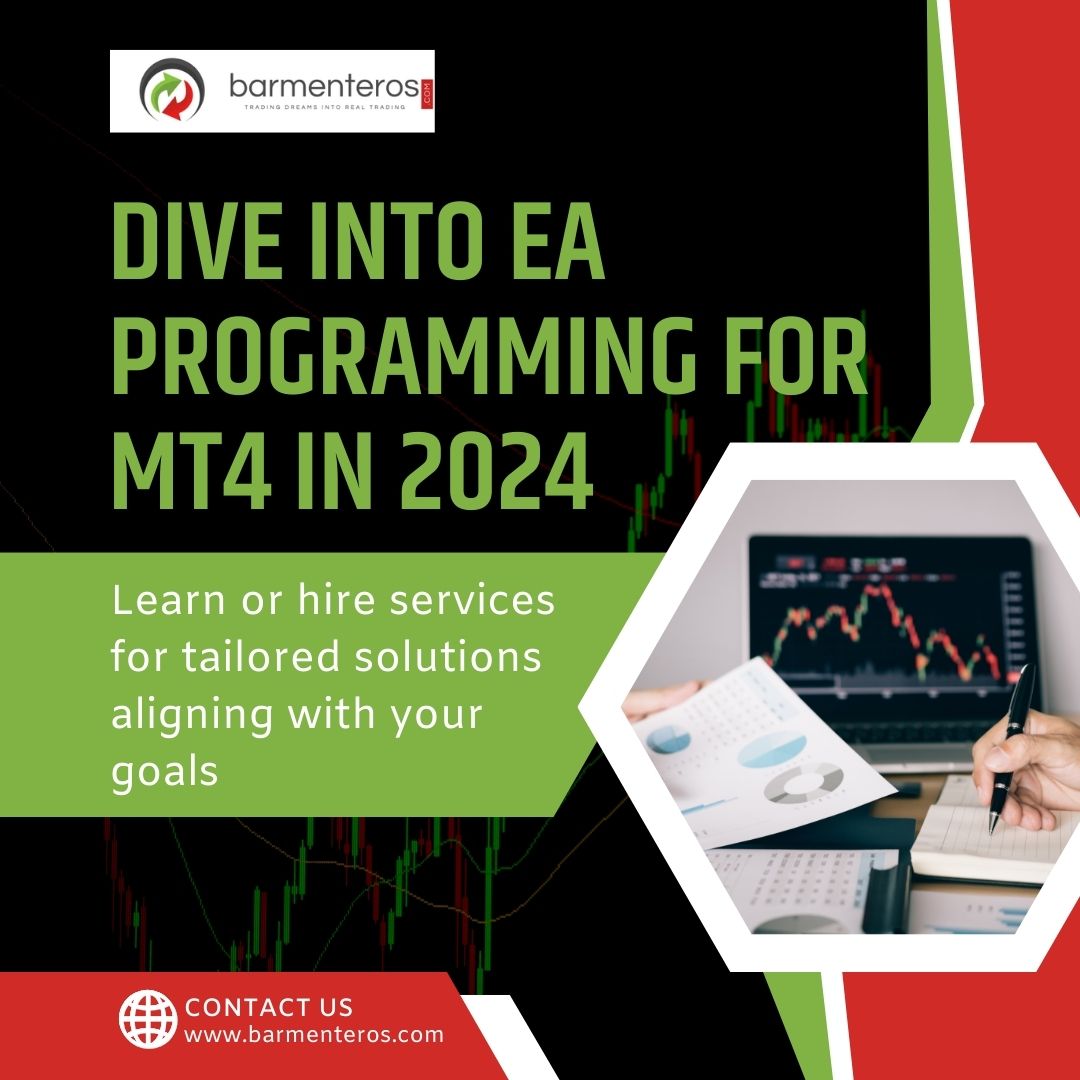 barmenteros .COM
TRADING DREAMS INTO REAL TRADING

DIVE INTO EA PROGRAMMING FOR MT4 IN 2024

Learn or hire services for tailored solutions aligning with your goals

CONTACT US
www.barmenteros.com